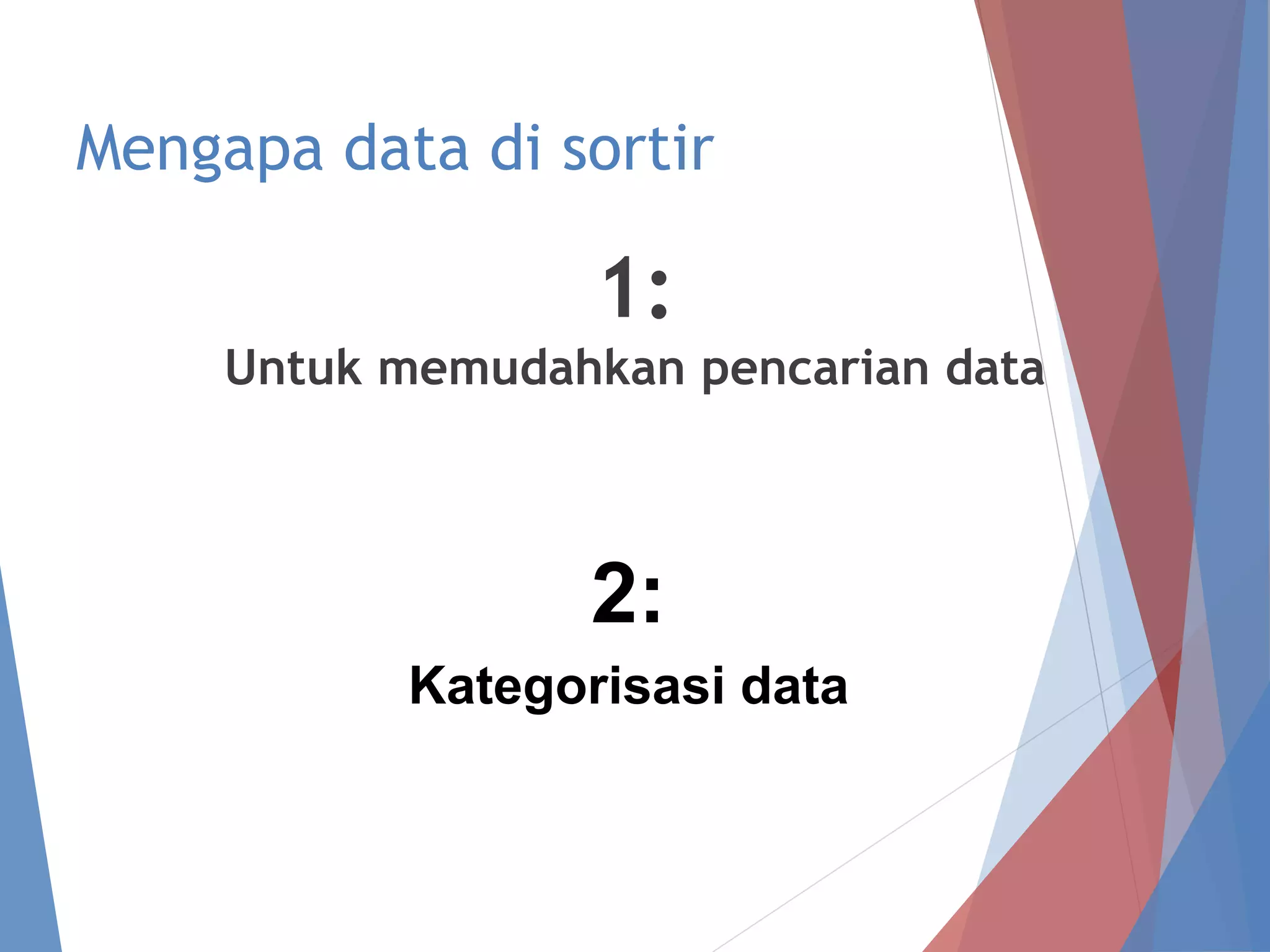 Mengapa data di sortir

1:

Untuk memudahkan pencarian data

2:

Kategorisasi data